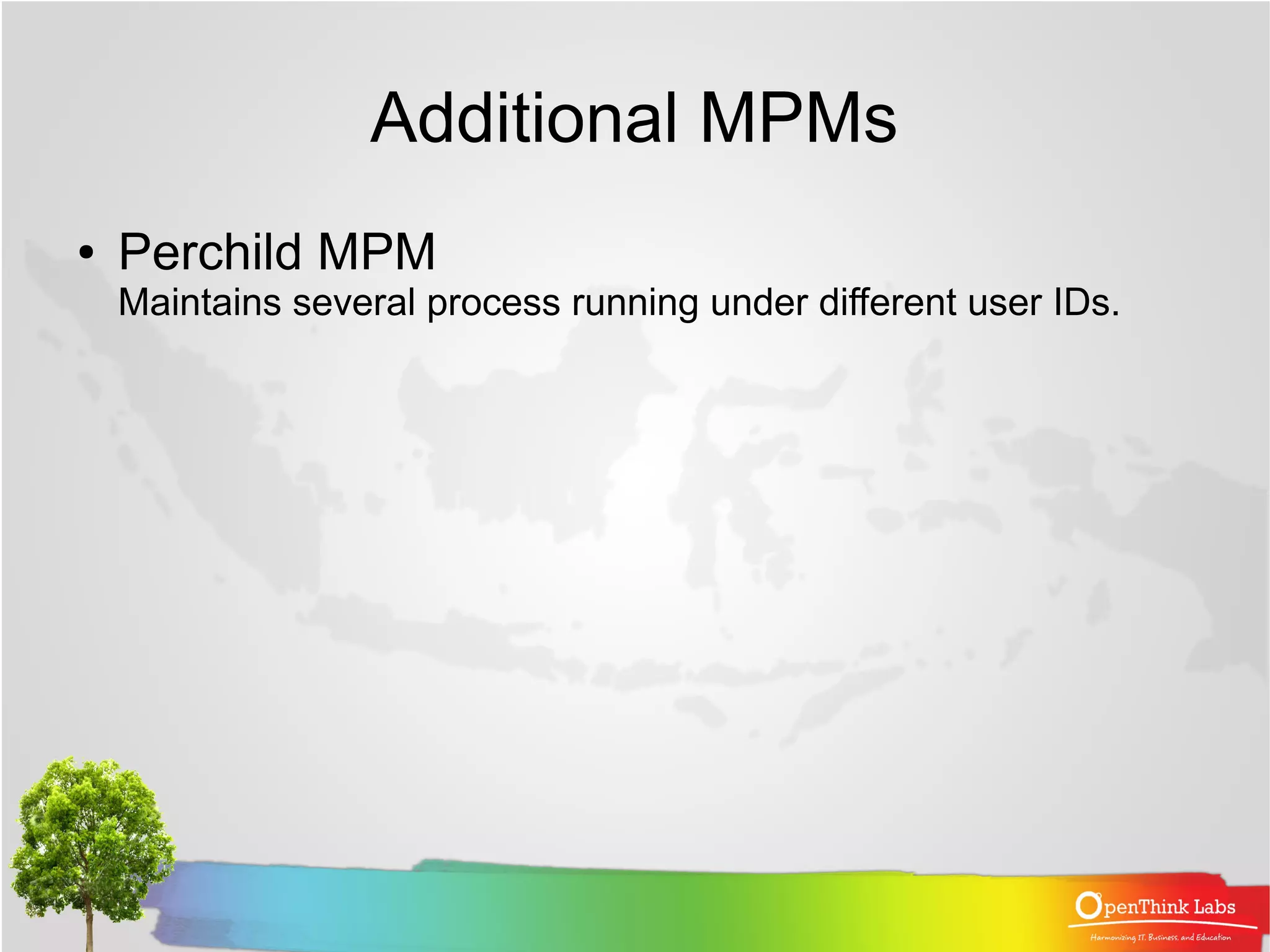 Additional MPMs

• Perchild MPM
Maintains several process running under different user IDs.

OpenThink Labs
Harmonizing IT, Business, and Education